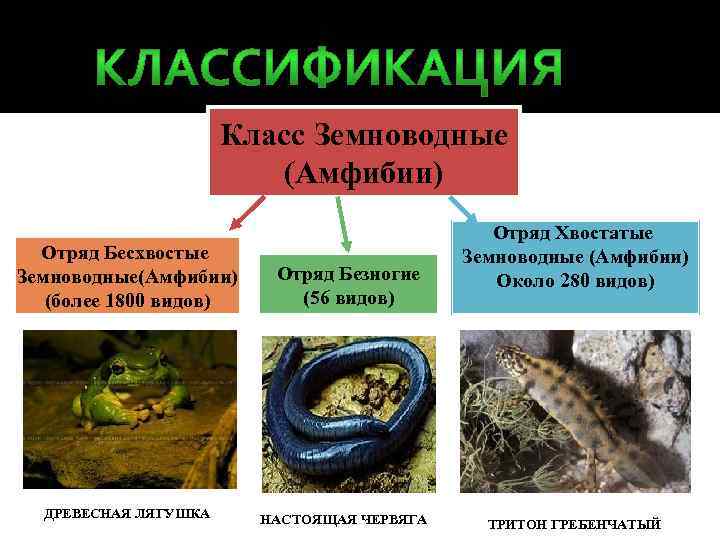 КЛАССИФИКАЦИЯ

Класс Земноводные (Амфибии)

Отряд Бесхвостые Земноводные(Амфибии) (более 1800 видов)

Отряд Безногие (56 видов)

Отряд Хвостатые Земноводные (Амфибии) Около 280 видов)

ДРЕВЕСНАЯ ЛЯГУШКА

НАСТОЯЩАЯ ЧЕРВЯГА

ТРИТОН ГРЕБЕНЧАТЫЙ